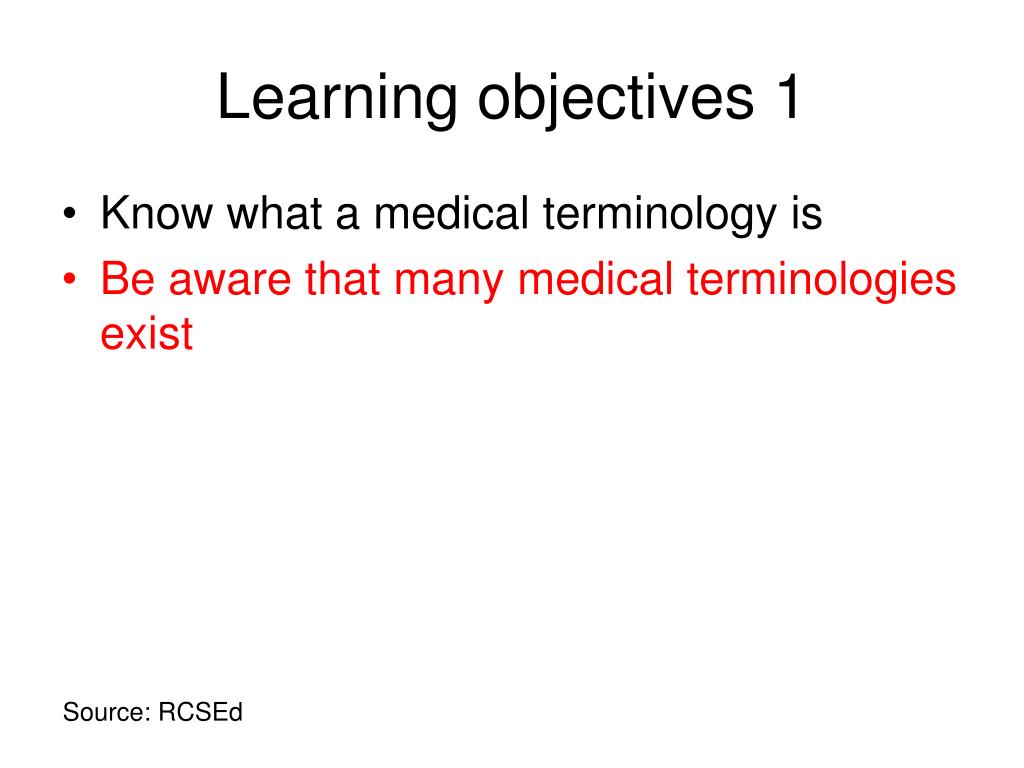 Learning objectives 1

• Know what a medical terminology is
• Be aware that many medical terminologies exist

Source: RCSEd